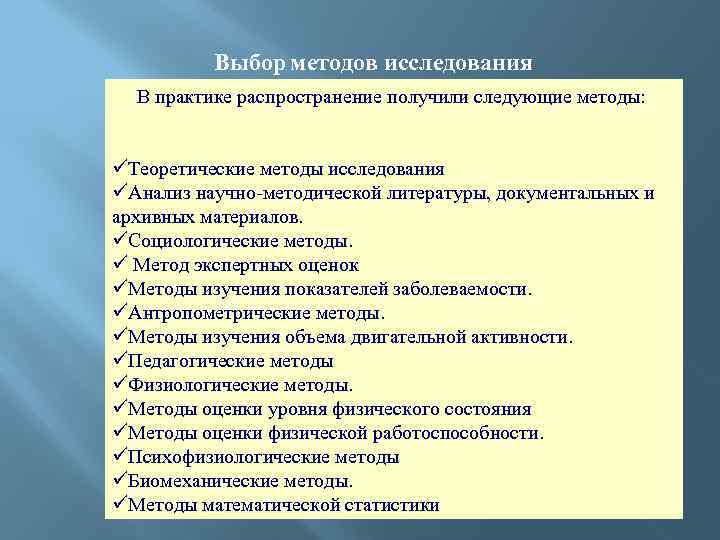 Выбор методов исследования

В практике распространение получили следующие методы:

✓Теоретические методы исследования
✓Анализ научно-методической литературы, документальных и архивных материалов.
✓Социологические методы.
✓ Метод экспертных оценок
✓Методы изучения показателей заболеваемости.
✓Антропометрические методы.
✓Методы изучения объема двигательной активности.
✓Педагогические методы
✓Физиологические методы.
✓Методы оценки уровня физического состояния
✓Методы оценки физической работоспособности.
✓Психофизиологические методы
✓Биомеханические методы.
✓Методы математической статистики